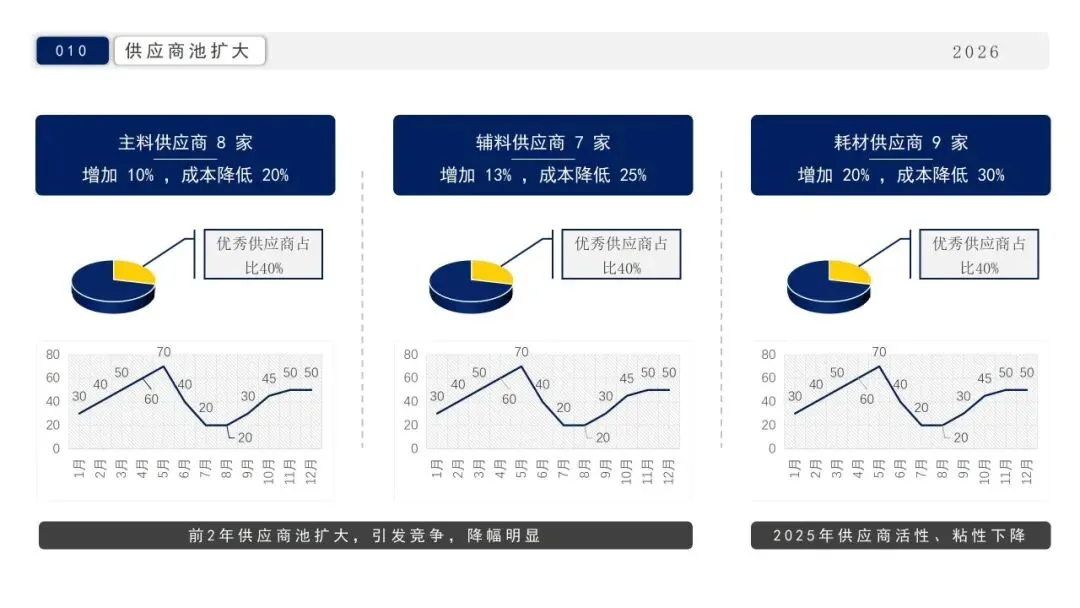 010 供应商池扩大

2026

主料供应商 8 家
增加 10% ，成本降低 20%

优秀供应商占比40%

80
60
40
20
0
30 40 50 60 70 40 20 20 30 45 50 50
1月 2月 3月 4月 5月 6月 7月 8月 9月 10月 11月 12月

辅料供应商 7 家
增加 13% ，成本降低 25%

优秀供应商占比40%

80
60
40
20
0
30 40 50 60 70 40 20 20 30 45 50 50
1月 2月 3月 4月 5月 6月 7月 8月 9月 10月 11月 12月

耗材供应商 9 家
增加 20% ，成本降低 30%

优秀供应商占比40%

80
60
40
20
0
30 40 50 60 70 40 20 20 30 45 50 50
1月 2月 3月 4月 5月 6月 7月 8月 9月 10月 11月 12月

前2年供应商池扩大，引发竞争，降幅明显

2025年供应商活性、粘性下降